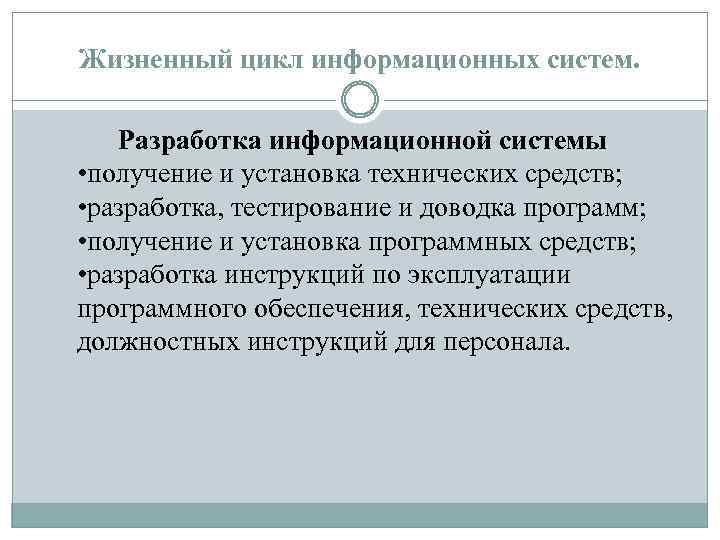 Жизненный цикл информационных систем.

Разработка информационной системы

•получение и установка технических средств;

•разработка, тестирование и доводка программ;

•получение и установка программных средств;

•разработка инструкций по эксплуатации программного обеспечения, технических средств, должностных инструкций для персонала.